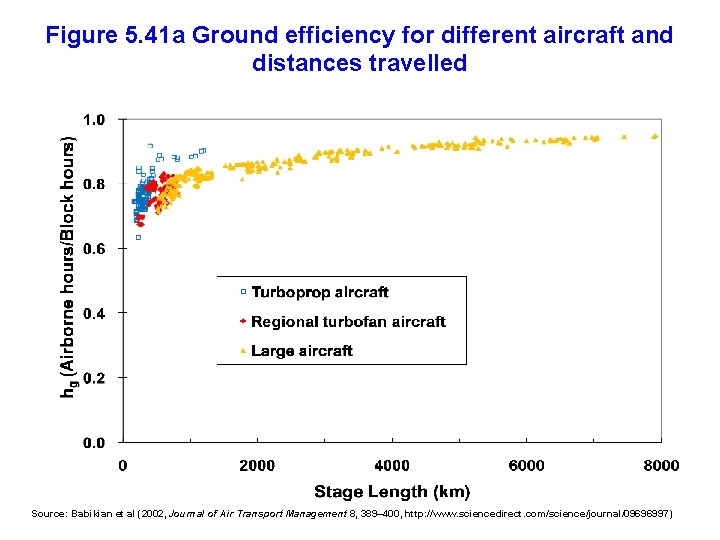 Figure 5.41a Ground efficiency for different aircraft and distances travelled

$h_g$ (Airborne hours/Block hours)

1.0
0.8
0.6
0.4
0.2
0.0

Turboprop aircraft
Regional turbofan aircraft
Large aircraft

0
2000
4000
6000
8000

Stage Length (km)

Source: Babikian et al (2002, Journal of Air Transport Management 8, 389–400, http://www.sciencedirect.com/science/journal/09696997)